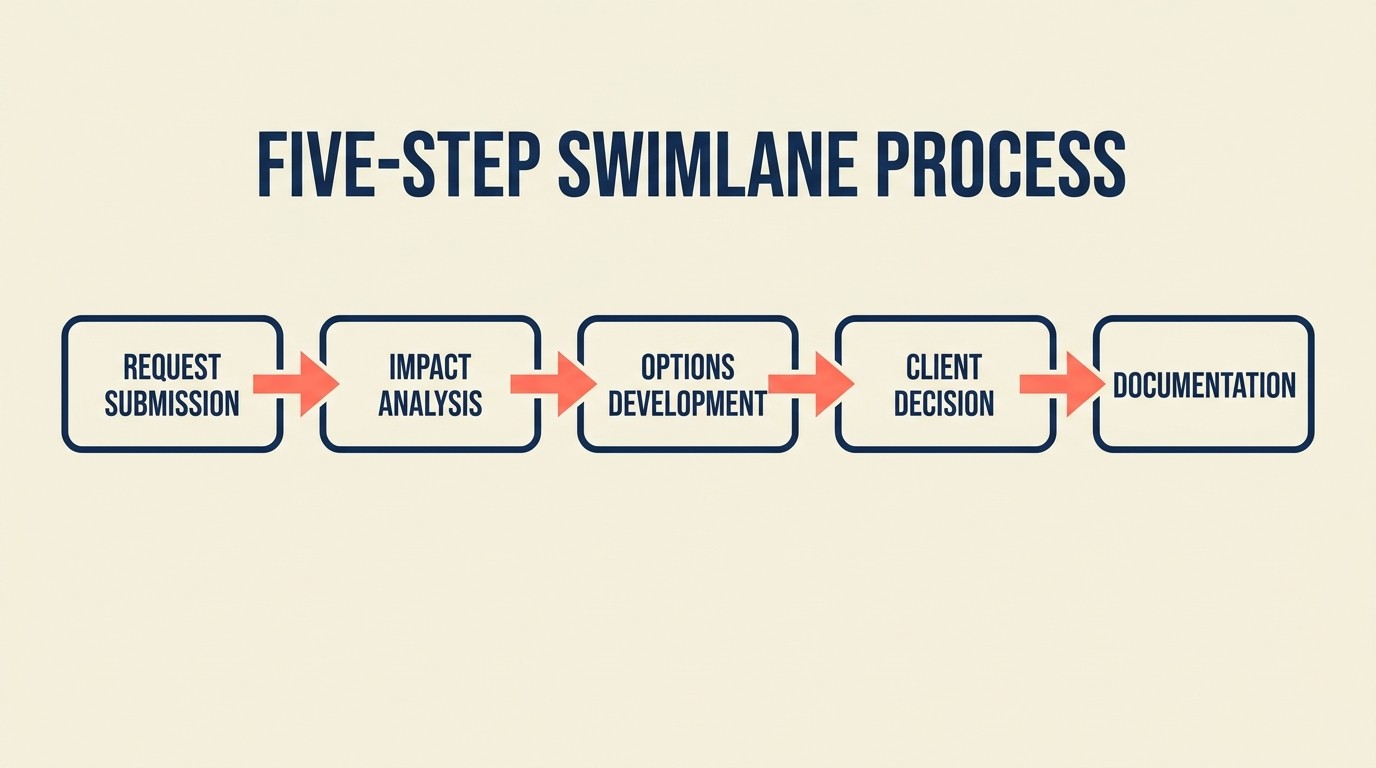 FIVE-STEP SWIMLANE PROCESS

REQUEST SUBMISSION

IMPACT ANALYSIS

OPTIONS DEVELOPMENT

CLIENT DECISION

DOCUMENTATION